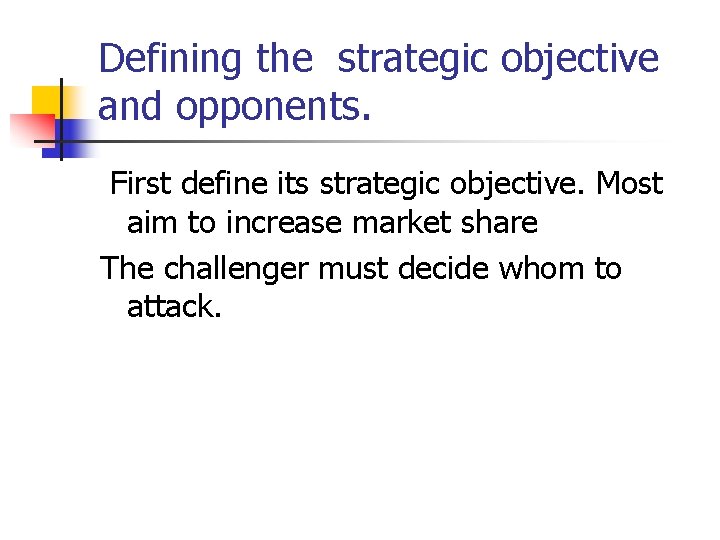 Defining the strategic objective and opponents.

First define its strategic objective. Most aim to increase market share

The challenger must decide whom to attack.